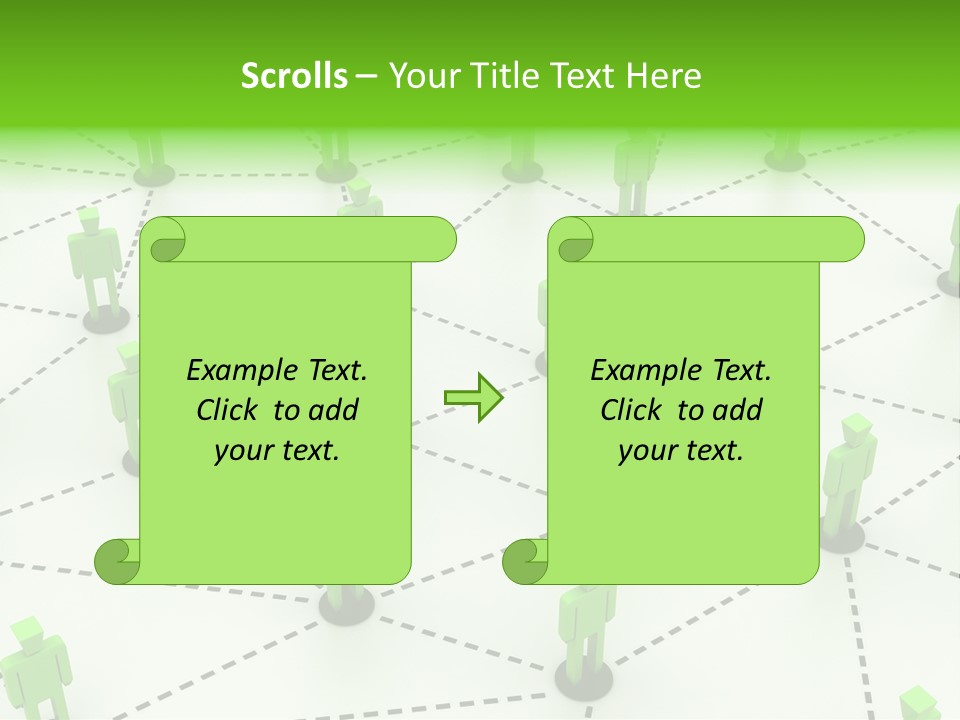 Scrolls – Your Title Text Here

Example Text. Click to add your text.

Example Text. Click to add your text.